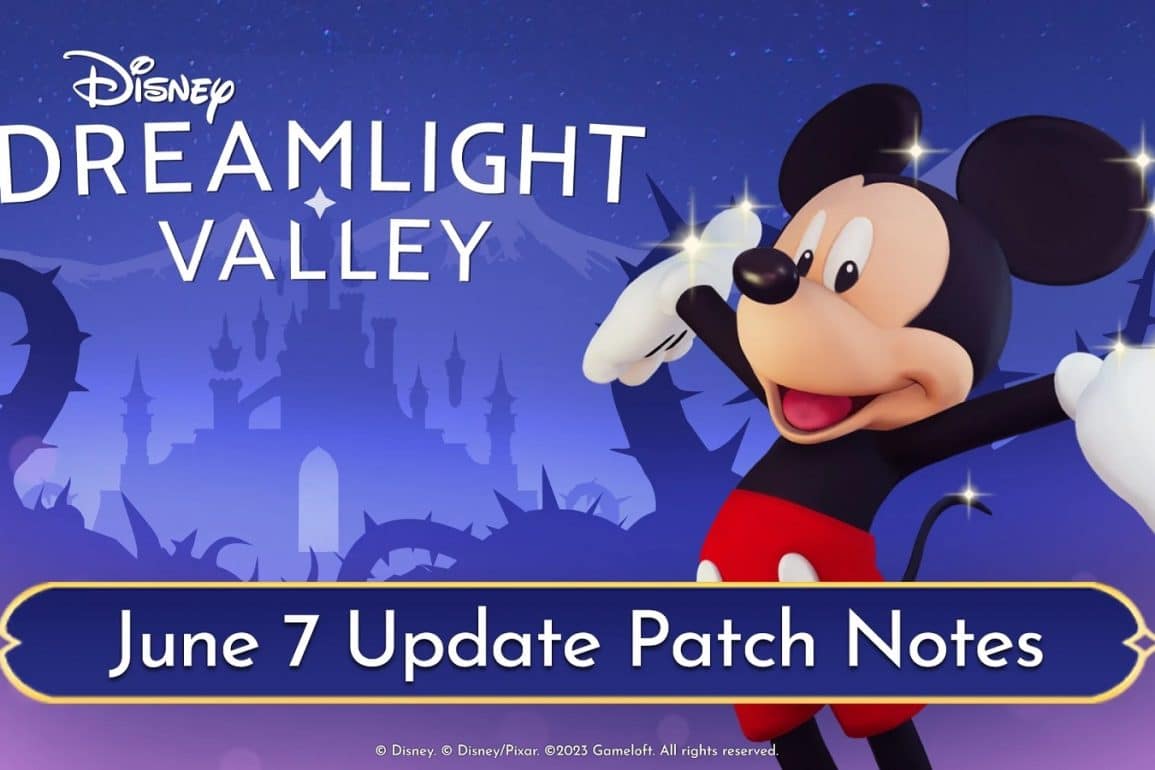 Disney
DREAMLIGHT VALLEY

June 7 Update Patch Notes

© Disney. © Disney/Pixar. ©2023 Gameloft. All rights reserved.